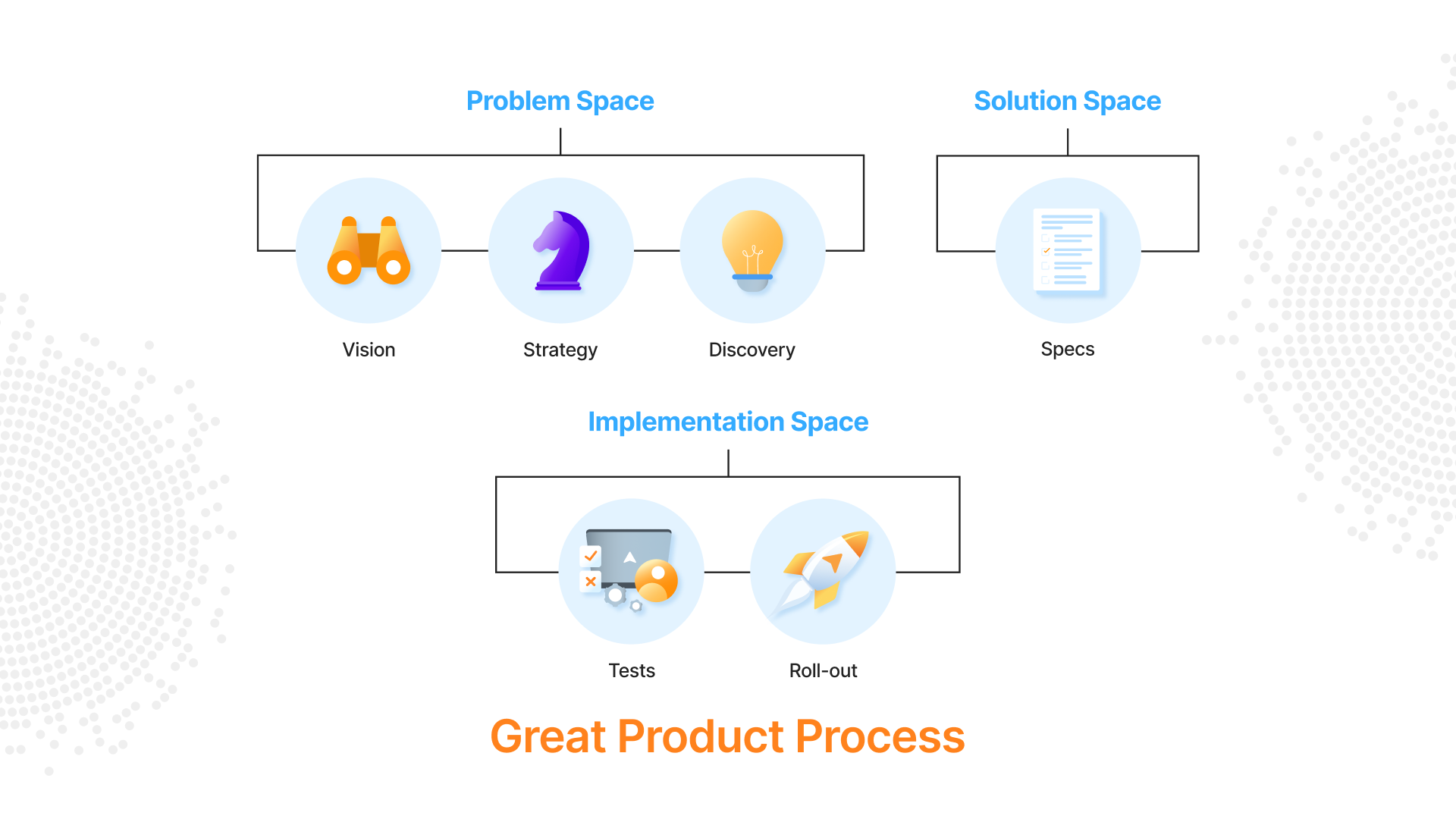 Problem Space

Vision

Strategy

Discovery

Solution Space

Specs

Implementation Space

Tests

Roll-out

Great Product Process